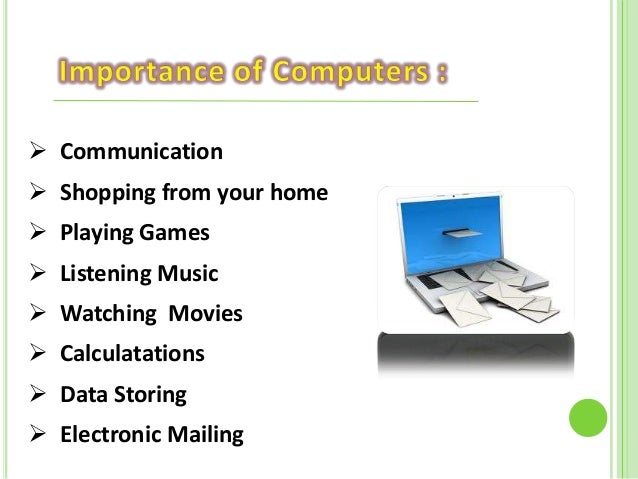 Importance of Computers :

➢ Communication
➢ Shopping from your home
➢ Playing Games
➢ Listening Music
➢ Watching Movies
➢ Calculatations
➢ Data Storing
➢ Electronic Mailing